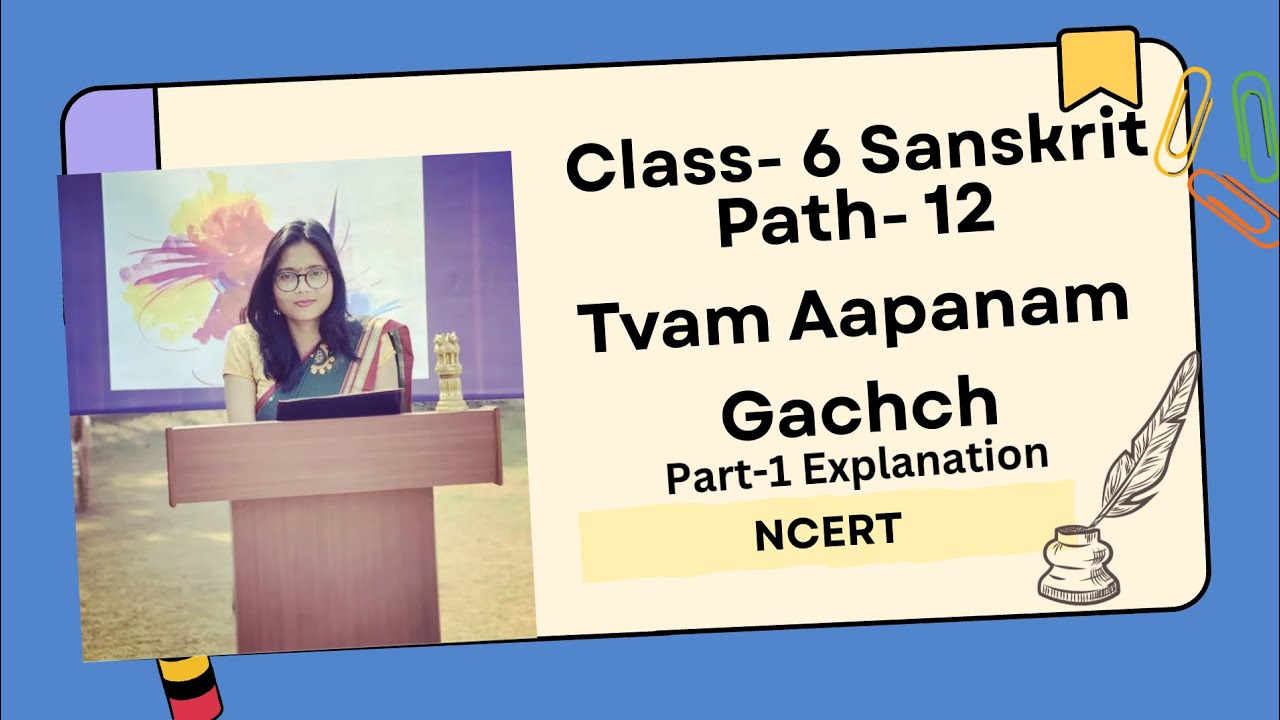 Class- 6 Sanskrit
Path- 12

Tvam Aapanam Gachch

Part-1 Explanation

NCERT